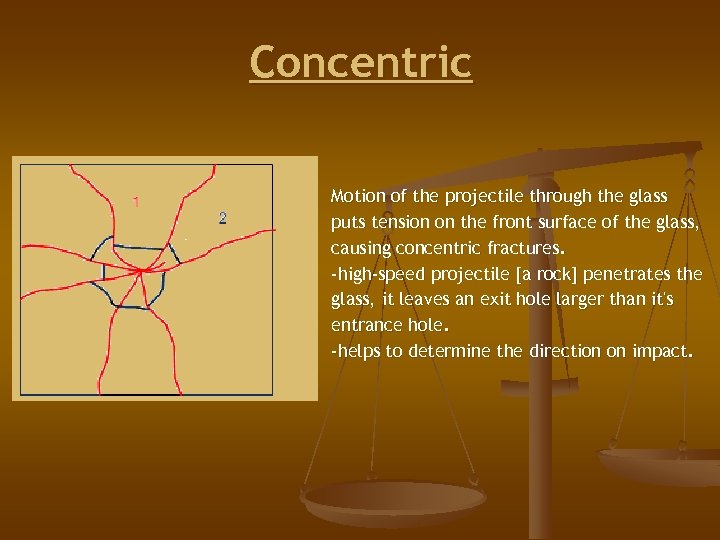 Concentric

1

2

Motion of the projectile through the glass puts tension on the front surface of the glass, causing concentric fractures.
-high-speed projectile [a rock] penetrates the glass, it leaves an exit hole larger than it's entrance hole.
-helps to determine the direction on impact.